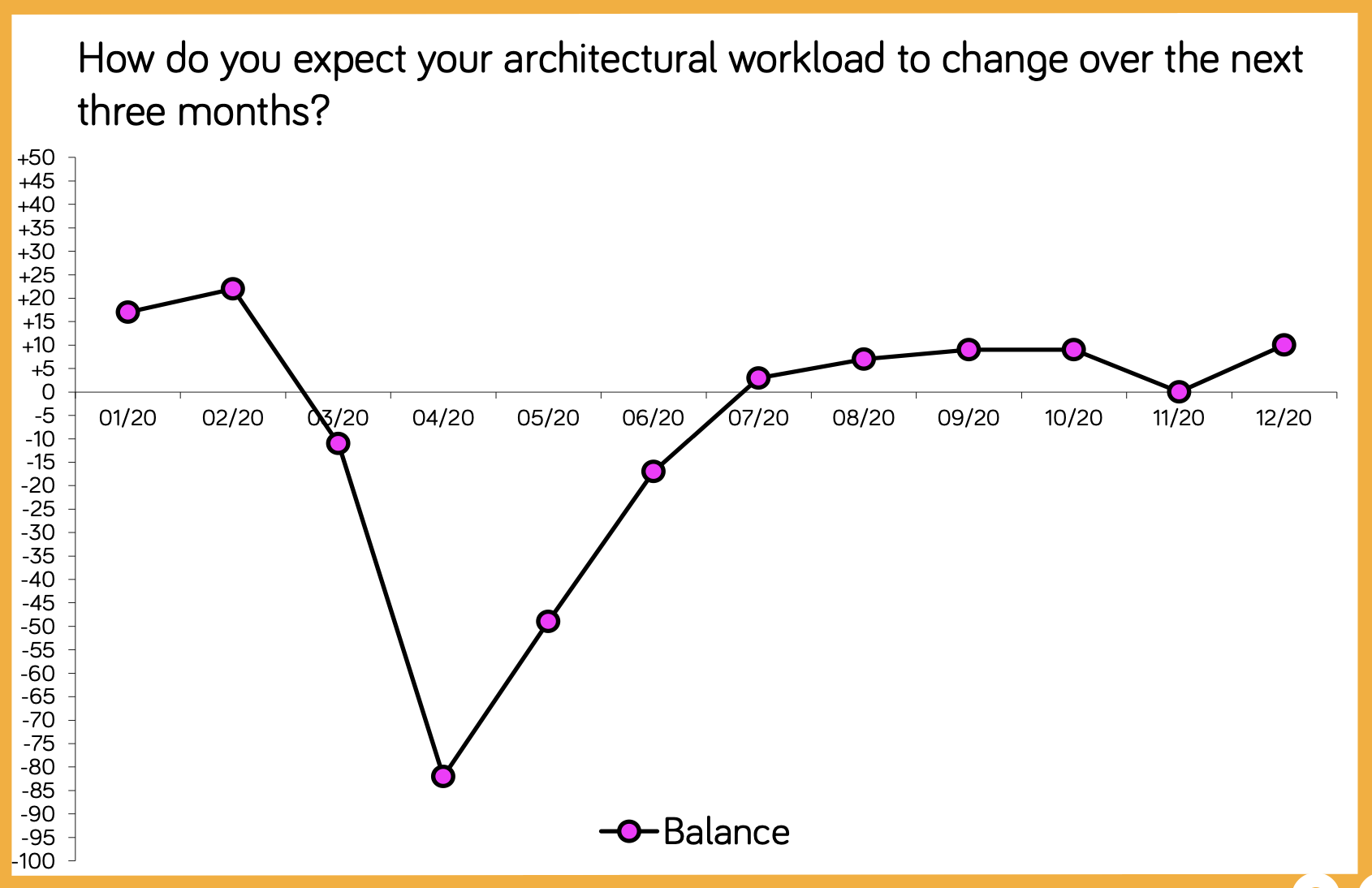 How do you expect your architectural workload to change over the next three months?

+50
+45
+40
+35
+30
+25
+20
+15
+10
+5
0
-5
-10
-15
-20
-25
-30
-35
-40
-45
-50
-55
-60
-65
-70
-75
-80
-85
-90
-95
-100

01/20 02/20 03/20 04/20 05/20 06/20 07/20 08/20 09/20 10/20 11/20 12/20

Balance